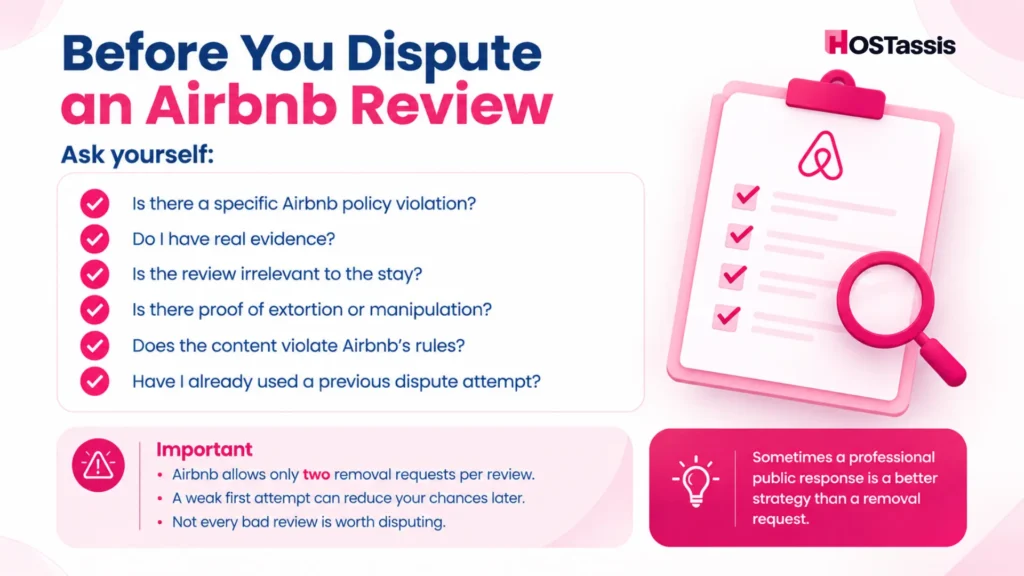 Before You Dispute an Airbnb Review

HOSTassis

Ask yourself:

Is there a specific Airbnb policy violation?

Do I have real evidence?

Is the review irrelevant to the stay?

Is there proof of extortion or manipulation?

Does the content violate Airbnb's rules?

Have I already used a previous dispute attempt?

Important
• Airbnb allows only two removal requests per review.
• A weak first attempt can reduce your chances later.
• Not every bad review is worth disputing.

Sometimes a professional public response is a better strategy than a removal request.